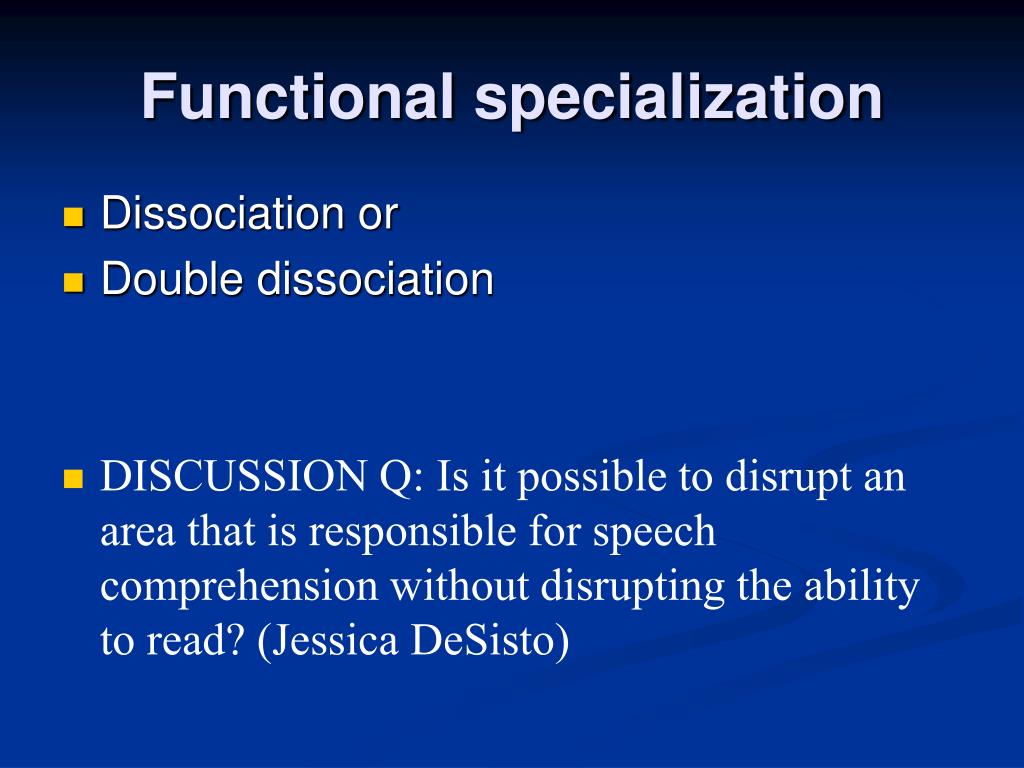 Functional specialization

Dissociation or
Double dissociation

DISCUSSION Q: Is it possible to disrupt an area that is responsible for speech comprehension without disrupting the ability to read? (Jessica DeSisto)